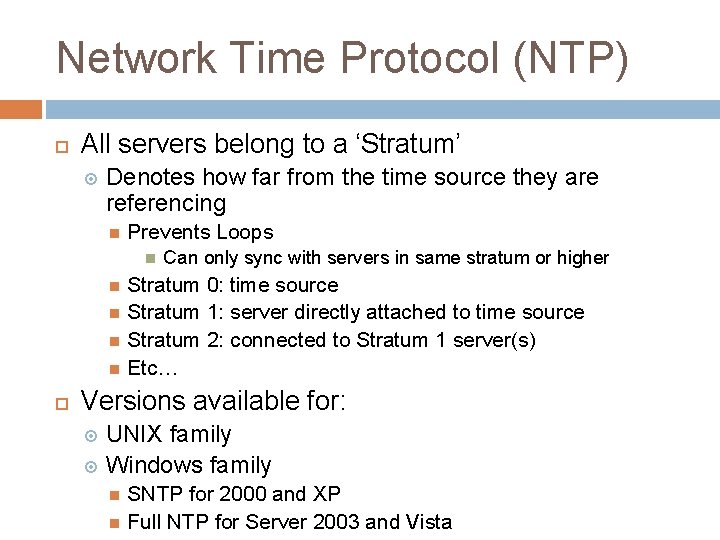 Network Time Protocol (NTP)

All servers belong to a ‘Stratum’

Denotes how far from the time source they are referencing

Prevents Loops

Can only sync with servers in same stratum or higher

Stratum 0: time source

Stratum 1: server directly attached to time source

Stratum 2: connected to Stratum 1 server(s)

Etc…

Versions available for:

UNIX family

Windows family

SNTP for 2000 and XP

Full NTP for Server 2003 and Vista